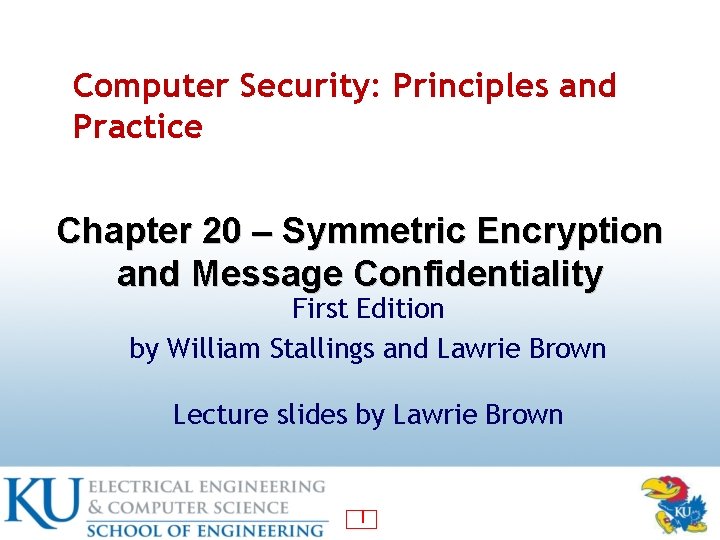 Computer Security: Principles and Practice

Chapter 20 – Symmetric Encryption and Message Confidentiality

First Edition

by William Stallings and Lawrie Brown

Lecture slides by Lawrie Brown

KU ELECTRICAL ENGINEERING & COMPUTER SCIENCE SCHOOL OF ENGINEERING

1

KU